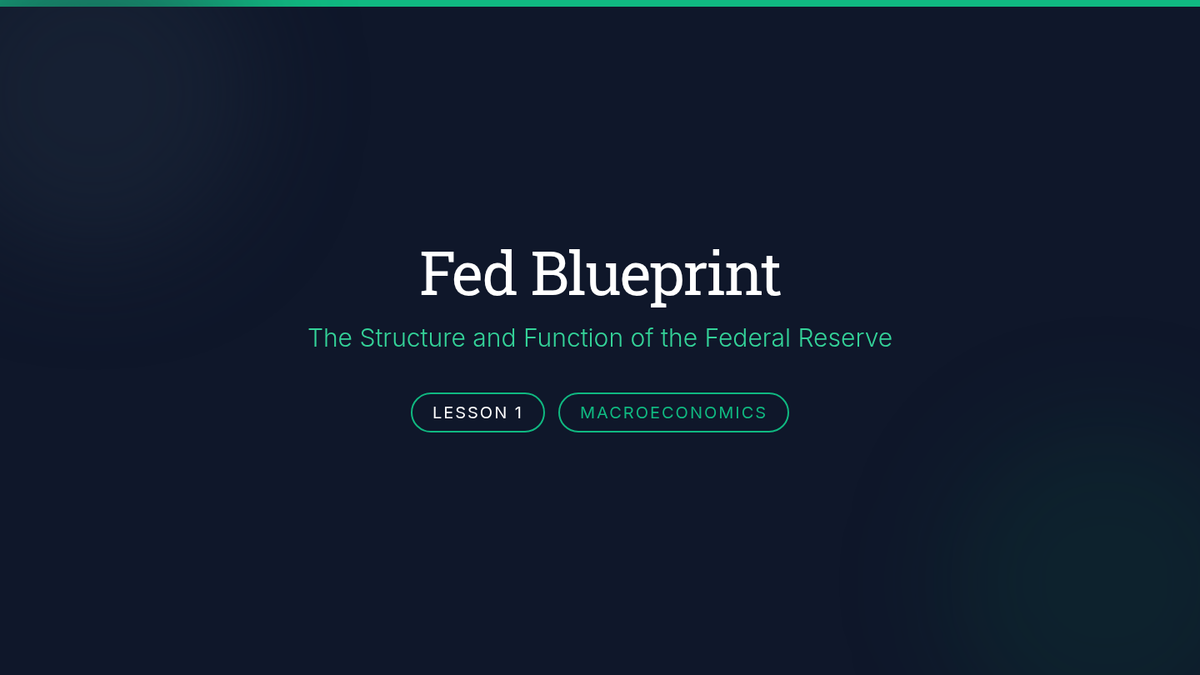 Fed Blueprint

The Structure and Function of the Federal Reserve

LESSON 1 MACROECONOMICS